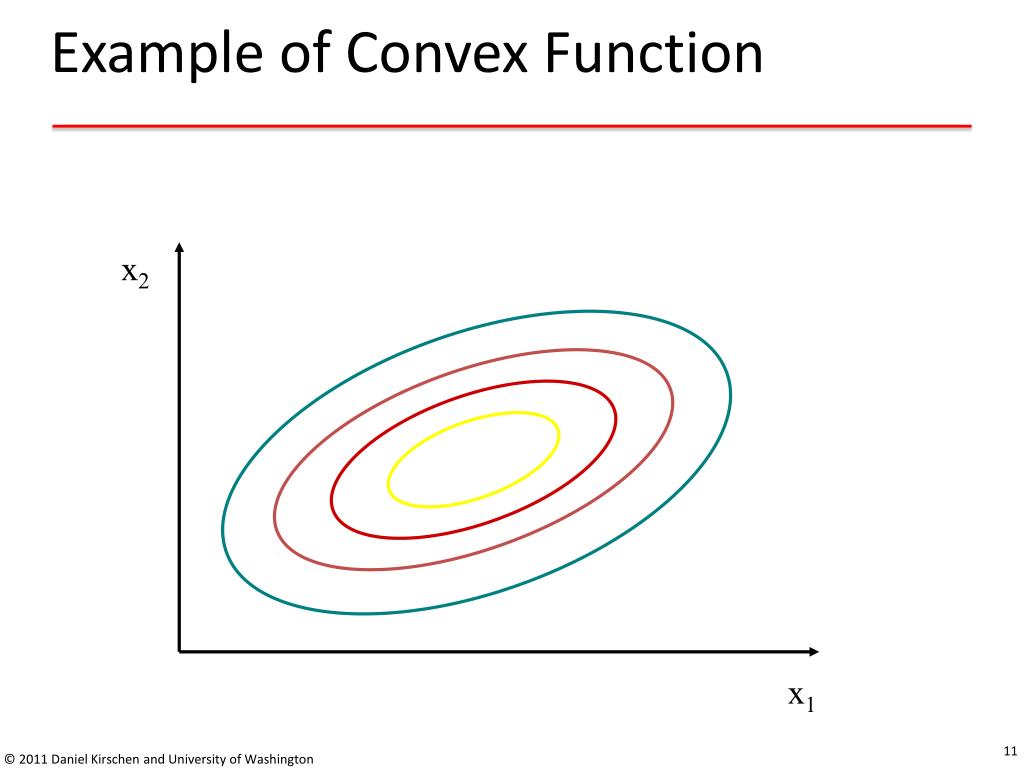 Example of Convex Function

$x_2$

$x_1$

© 2011 Daniel Kirschen and University of Washington

11